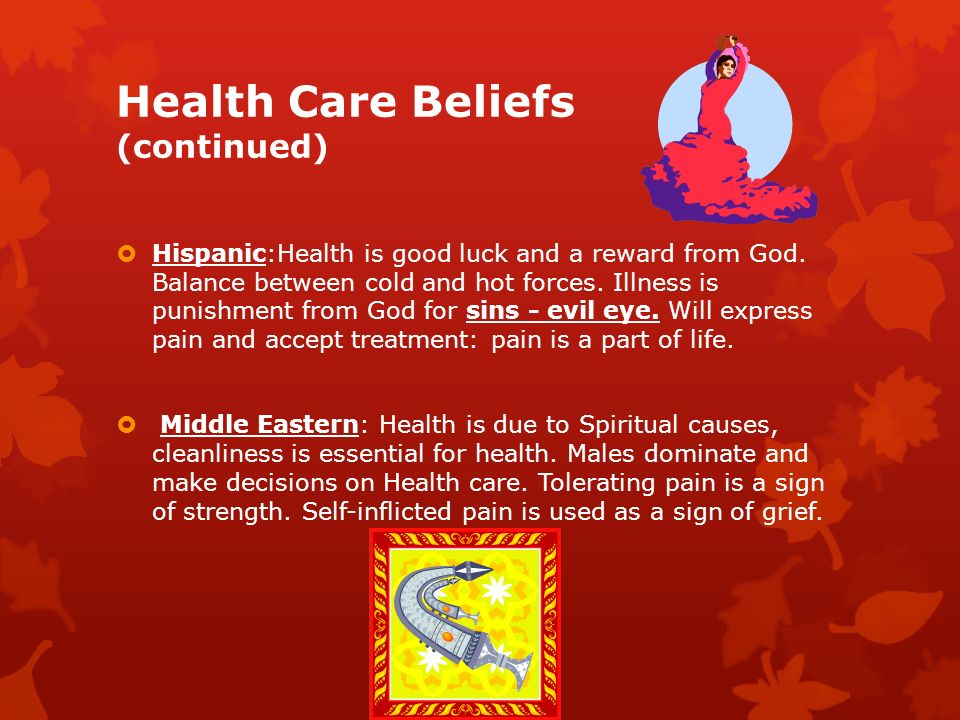 Health Care Beliefs
(continued)

Hispanic:Health is good luck and a reward from God. Balance between cold and hot forces. Illness is punishment from God for sins - evil eye. Will express pain and accept treatment: pain is a part of life.

Middle Eastern: Health is due to Spiritual causes, cleanliness is essential for health. Males dominate and make decisions on Health care. Tolerating pain is a sign of strength. Self-inflicted pain is used as a sign of grief.